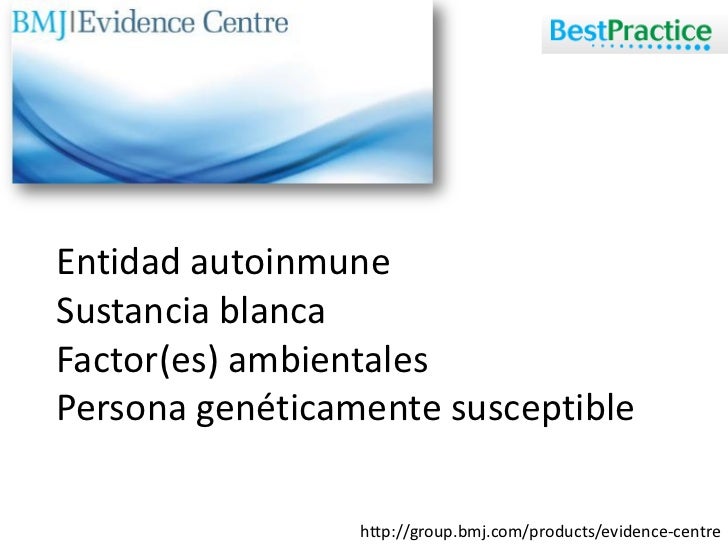 BMJ|Evidence Centre

BestPractice

Entidad autoinmune
Sustancia blanca
Factor(es) ambientales
Persona genéticamente susceptible

http://group.bmj.com/products/evidence-centre